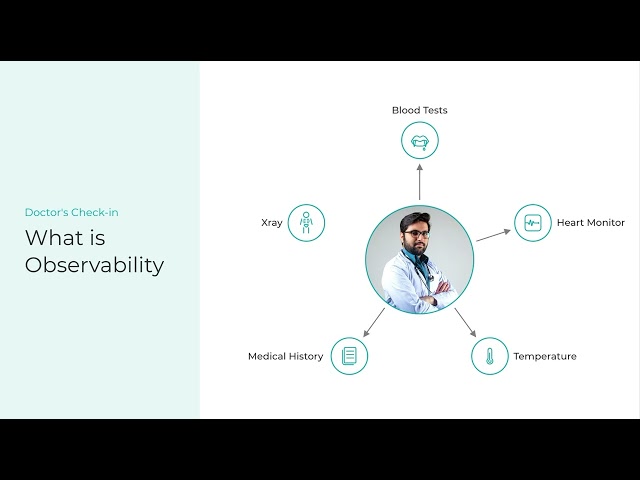 Doctor's Check-in

What is Observability

Blood Tests

Xray

Heart Monitor

Medical History

Temperature